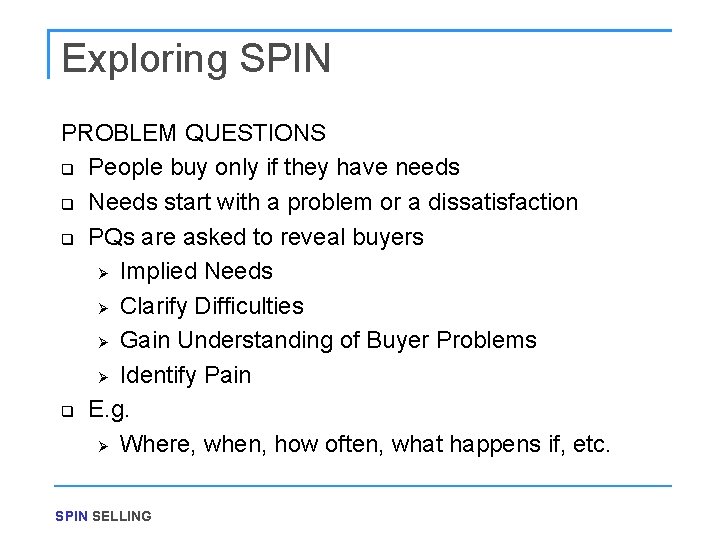 Exploring SPIN

PROBLEM QUESTIONS

- People buy only if they have needs
- Needs start with a problem or a dissatisfaction
- PQs are asked to reveal buyers
  - Implied Needs
  - Clarify Difficulties
  - Gain Understanding of Buyer Problems
  - Identify Pain
- E.g.
  - Where, when, how often, what happens if, etc.

SPIN SELLING